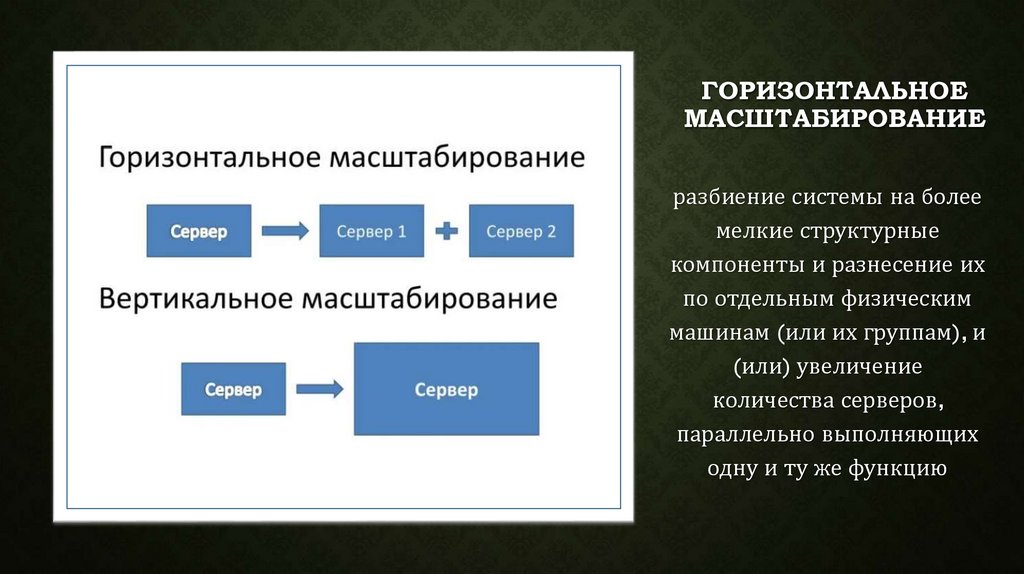 Горизонтальное масштабирование

Сервер

Сервер 1

Сервер 2

Вертикальное масштабирование

Сервер

Сервер

ГОРИЗОНТАЛЬНОЕ МАСШТАБИРОВАНИЕ

разбиение системы на более мелкие структурные компоненты и разнесение их по отдельным физическим машинам (или их группам), и (или) увеличение количества серверов, параллельно выполняющих одну и ту же функцию